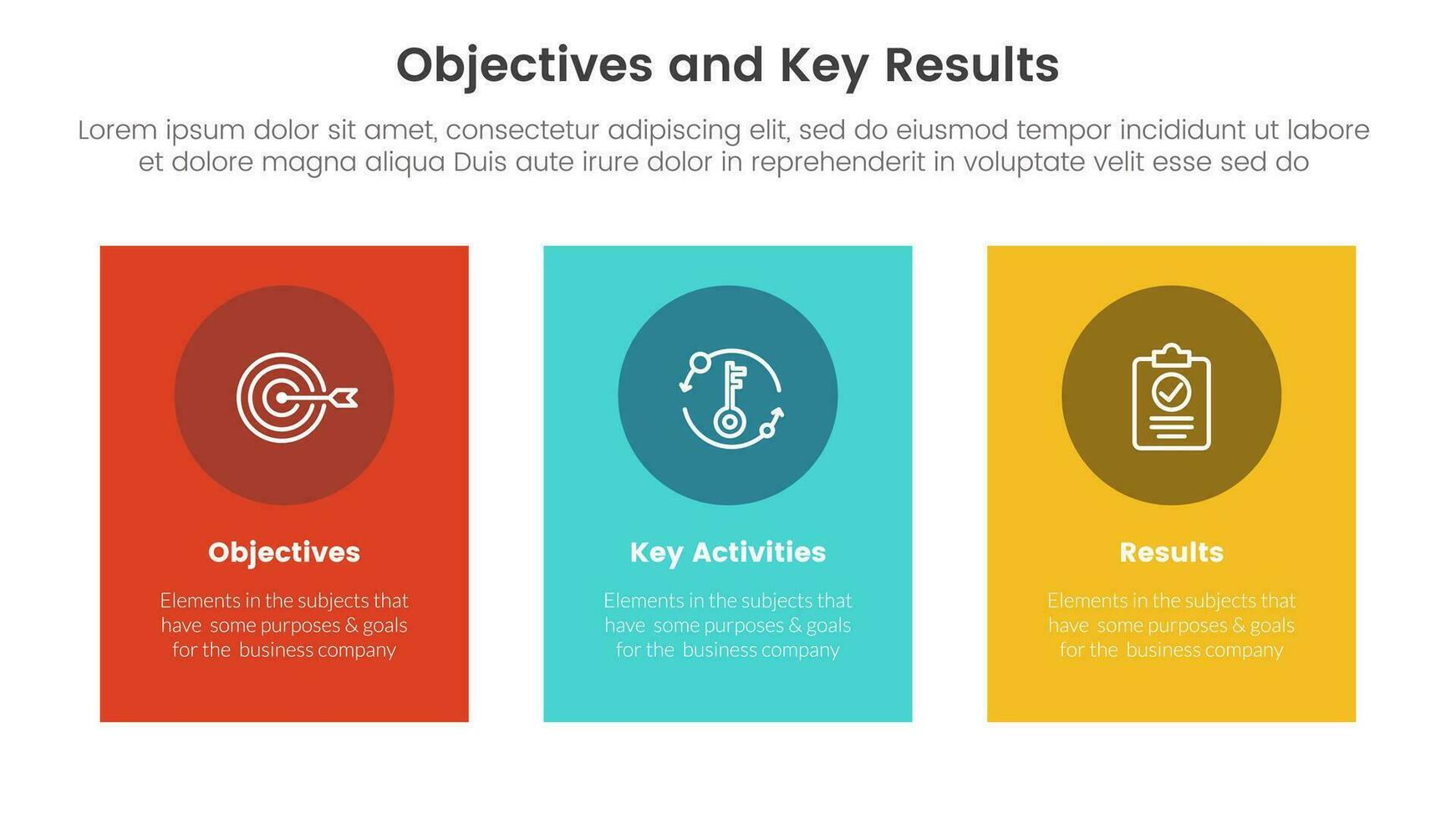 Objectives and Key Results

Lorem ipsum dolor sit amet, consectetur adipiscing elit, sed do eiusmod tempor incididunt ut labore et dolore magna aliqua Duis aute irure dolor in reprehenderit in voluptate velit esse sed do

Objectives

Elements in the subjects that have some purposes & goals for the business company

Key Activities

Elements in the subjects that have some purposes & goals for the business company

Results

Elements in the subjects that have some purposes & goals for the business company